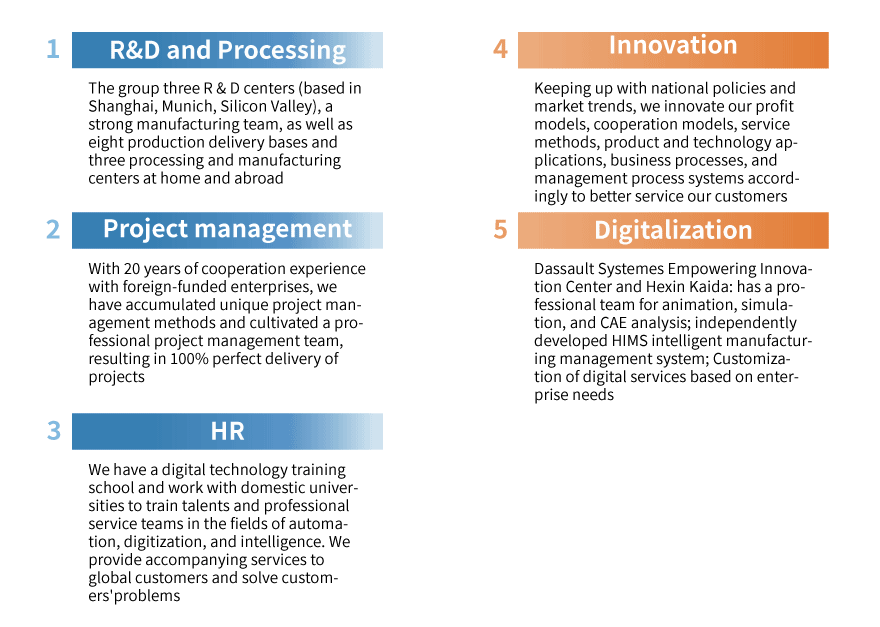 1 R&D and Processing

The group three R & D centers (based in Shanghai, Munich, Silicon Valley), a strong manufacturing team, as well as eight production delivery bases and three processing and manufacturing centers at home and abroad

2 Project management

With 20 years of cooperation experience with foreign-funded enterprises, we have accumulated unique project management methods and cultivated a professional project management team, resulting in 100% perfect delivery of projects

3 HR

We have a digital technology training school and work with domestic universities to train talents and professional service teams in the fields of automation, digitization, and intelligence. We provide accompanying services to global customers and solve customers'problems

4 Innovation

Keeping up with national policies and market trends, we innovate our profit models, cooperation models, service methods, product and technology applications, business processes, and management process systems accordingly to better service our customers

5 Digitalization

Dassault Systemes Empowering Innovation Center and Hexin Kaida: has a professional team for animation, simulation, and CAE analysis; independently developed HIMS intelligent manufacturing management system; Customization of digital services based on enterprise needs